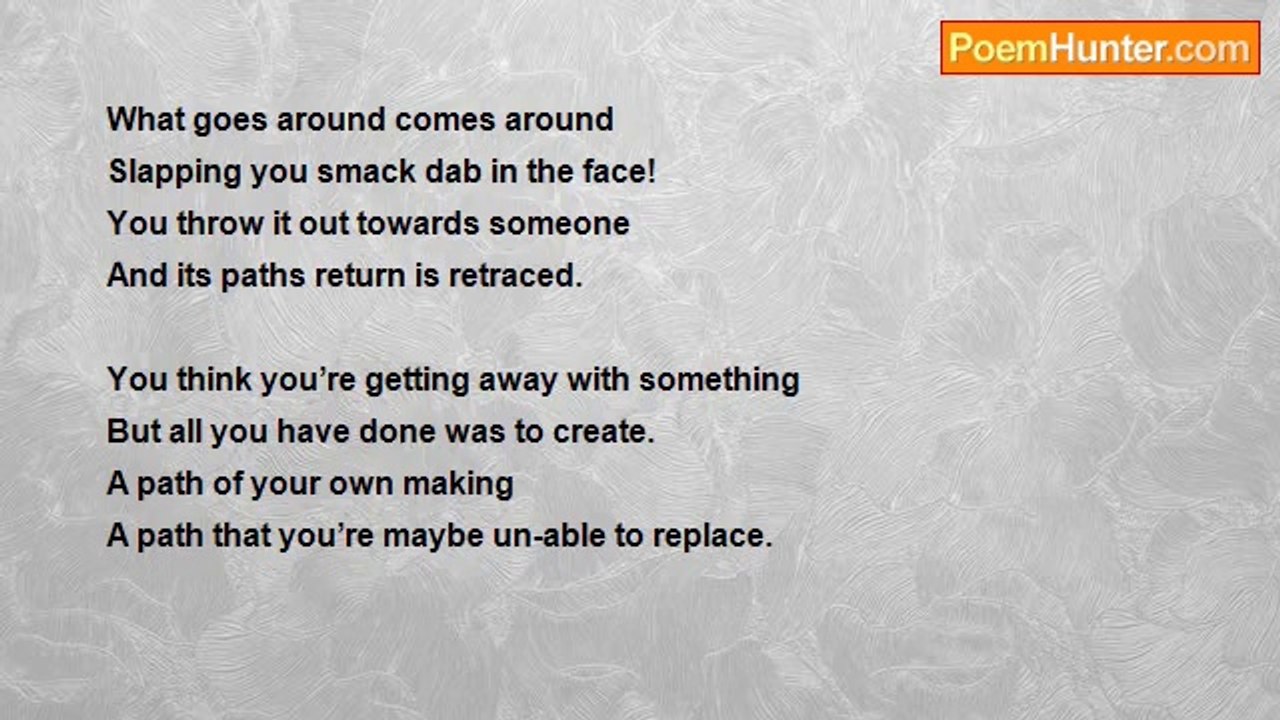 PoemHunter.com

What goes around comes around
Slapping you smack dab in the face!
You throw it out towards someone
And its paths return is retraced.

You think you’re getting away with something
But all you have done was to create.
A path of your own making
A path that you’re maybe un-able to replace.